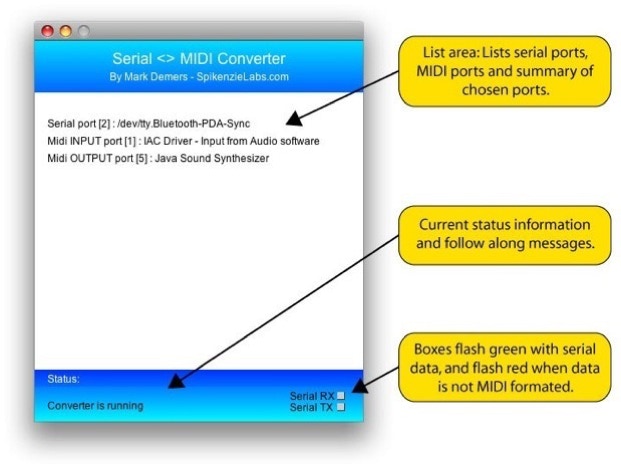 Serial <> MIDI Converter
By Mark Demers - SpikenzieLabs.com

Serial port [2] : /dev/tty.Bluetooth-PDA-Sync
Midi INPUT port [1] : IAC Driver - Input from Audio software
Midi OUTPUT port [5] : Java Sound Synthesizer

Status:

Converter is running

Serial RX
Serial TX

List area: Lists serial ports, MIDI ports and summary of chosen ports.

Current status information and follow along messages.

Boxes flash green with serial data, and flash red when data is not MIDI formated.